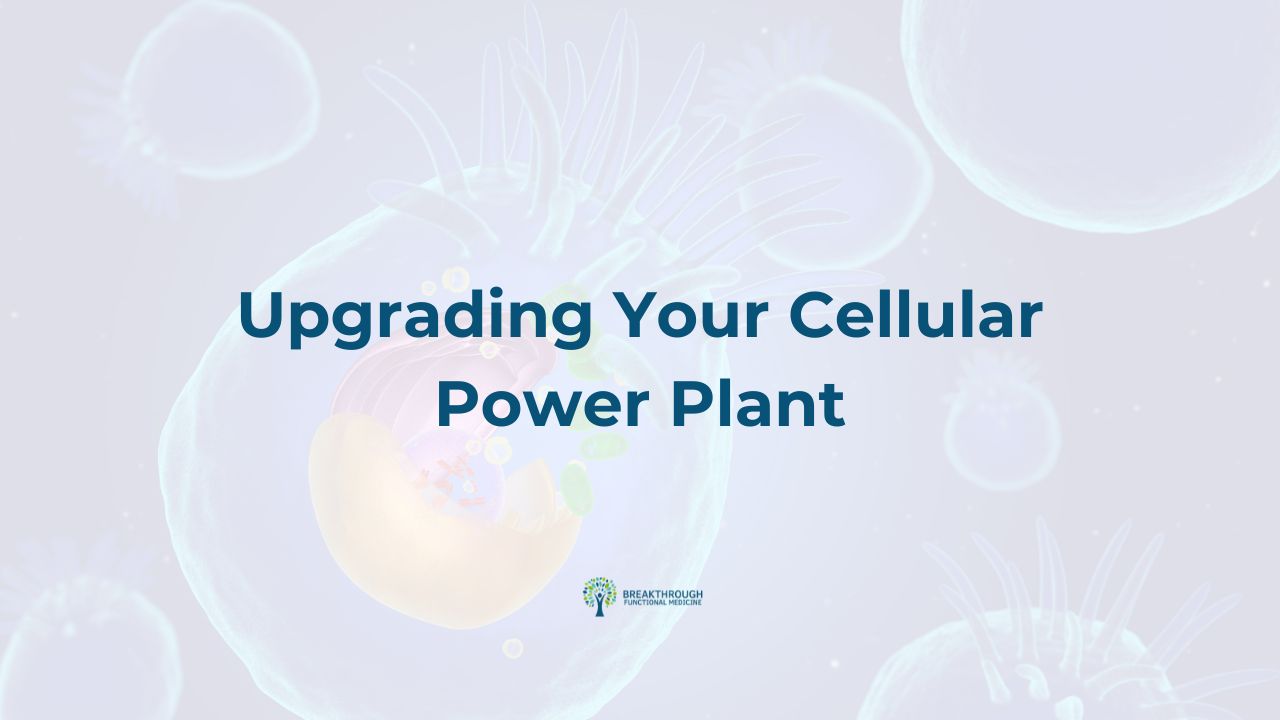 Upgrading Your Cellular Power Plant

BREAKTHROUGH
FUNCTIONAL MEDICINE